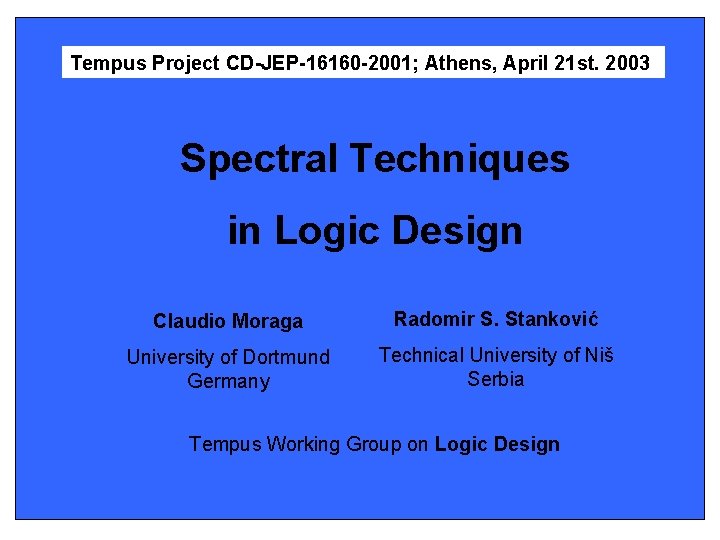 Tempus Project CD-JEP-16160-2001; Athens, April 21st. 2003

Spectral Techniques
in Logic Design

Claudio Moraga
University of Dortmund
Germany

Radomir S. Stanković
Technical University of Niš
Serbia

Tempus Working Group on Logic Design